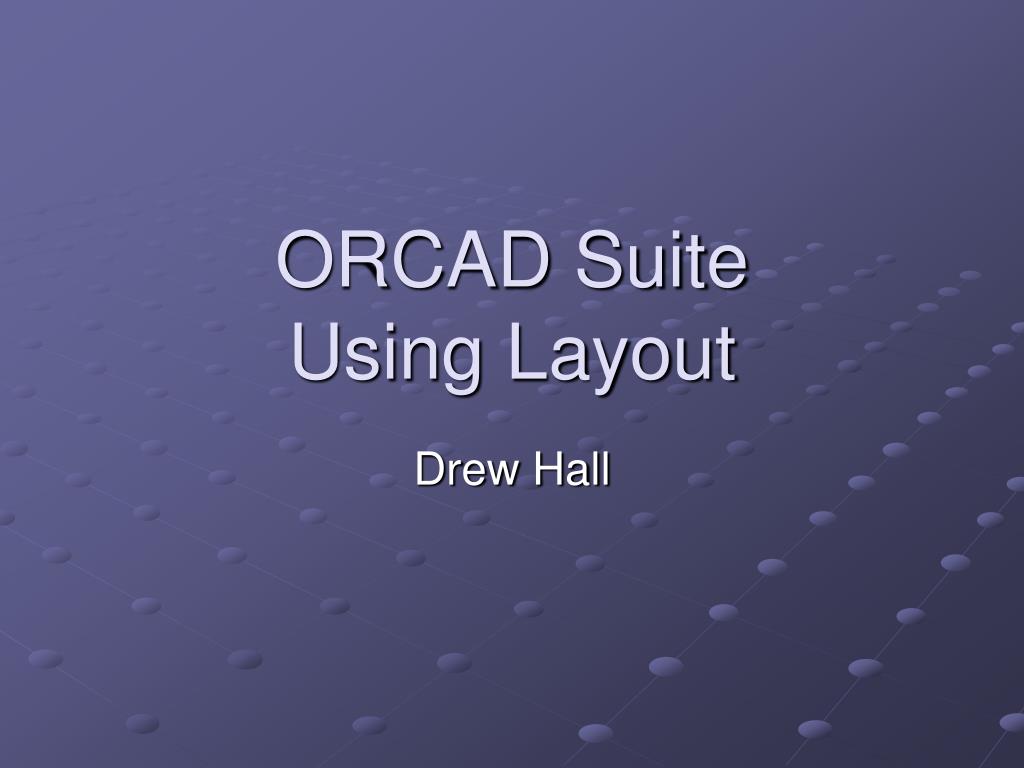 ORCAD Suite
Using Layout

Drew Hall